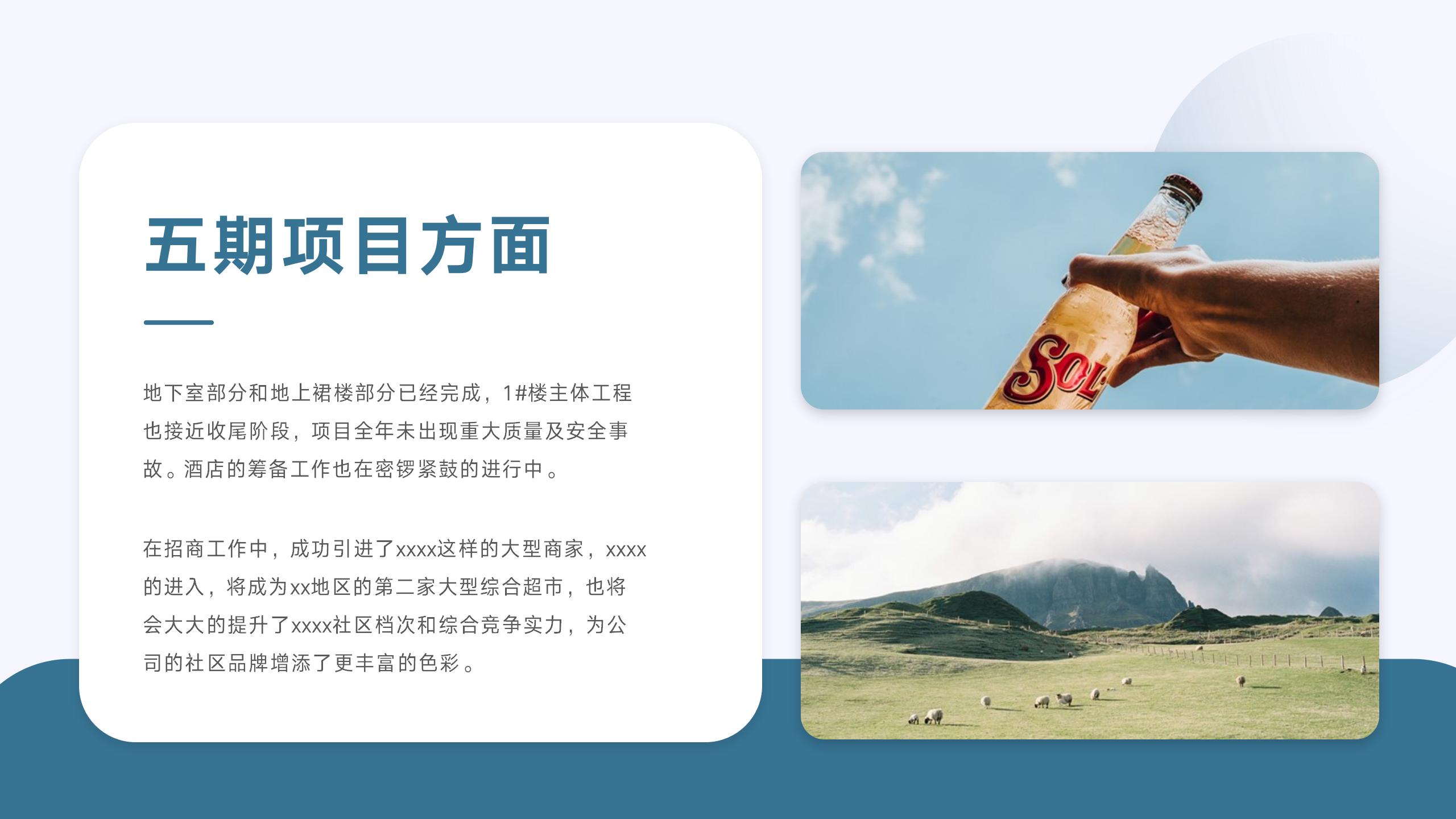 五期项目方面

地下室部分和地上裙楼部分已经完成，1#楼主体工程也接近收尾阶段，项目全年未出现重大质量及安全事故。酒店的筹备工作也在密锣紧鼓的进行中。

在招商工作中，成功引进了xxxx这样的大型商家，xxxx的进入，将成为xx地区的第二家大型综合超市，也将会大大的提升了xxxx社区档次和综合竞争实力，为公司的社区品牌增添了更丰富的色彩。

SOL